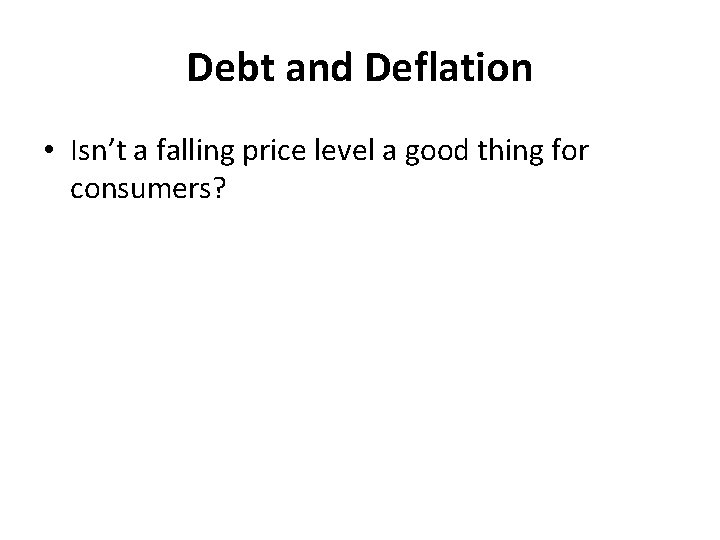 Debt and Deflation

• Isn’t a falling price level a good thing for consumers?